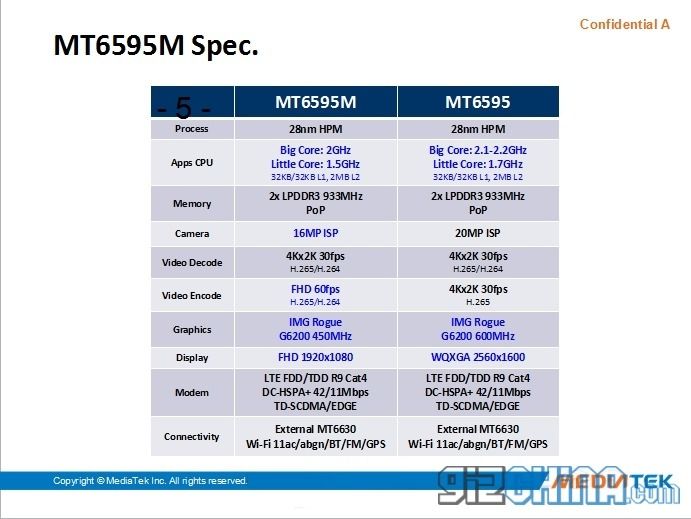 Confidential A

MT6595M Spec.

| - 5 - | MT6595M | MT6595 |
|---|---|---|
| Process | 28nm HPM | 28nm HPM |
| Apps CPU | Big Core: 2GHz Little Core: 1.5GHz 32KB/32KB L1, 2MB L2 | Big Core: 2.1-2.2GHz Little Core: 1.7GHz 32KB/32KB L1, 2MB L2 |
| Memory | 2x LPDDR3 933MHz PoP | 2x LPDDR3 933MHz PoP |
| Camera | 16MP ISP | 20MP ISP |
| Video Decode | 4Kx2K 30fps H.265/H.264 | 4Kx2K 30fps H.265/H.264 |
| Video Encode | FHD 60fps H.265/H.264 | 4Kx2K 30fps H.265 |
| Graphics | IMG Rogue G6200 450MHz | IMG Rogue G6200 600MHz |
| Display | FHD 1920x1080 | WQXGA 2560x1600 |
| Modem | LTE FDD/TDD R9 Cat4 DC-HSPA+ 42/11Mbps TD-SCDMA/EDGE | LTE FDD/TDD R9 Cat4 DC-HSPA+ 42/11Mbps TD-SCDMA/EDGE |
| Connectivity | External MT6630 Wi-Fi 11ac/abgn/BT/FM/GPS | External MT6630 Wi-Fi 11ac/abgn/BT/FM/GPS |

Copyright © MediaTek Inc. All rights reserved.

gizchina.com

MEDIATEK